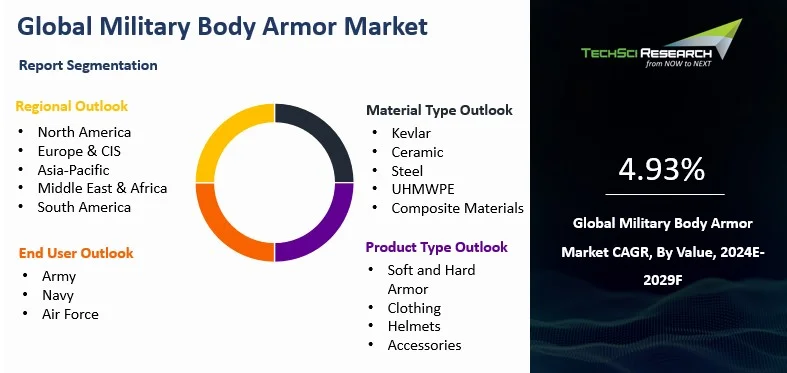 Global Military Body Armor Market

Report Segmentation

Regional Outlook
- North America
- Europe & CIS
- Asia-Pacific
- Middle East & Africa
- South America

End User Outlook
- Army
- Navy
- Air Force

Material Type Outlook
- Kevlar
- Ceramic
- Steel
- UHMWPE
- Composite Materials

Product Type Outlook
- Soft and Hard Armor
- Clothing
- Helmets
- Accessories

TECHSCI RESEARCH
from NOW to NEXT

4.93%

Global Military Body Armor Market CAGR, By Value, 2024E-2029F